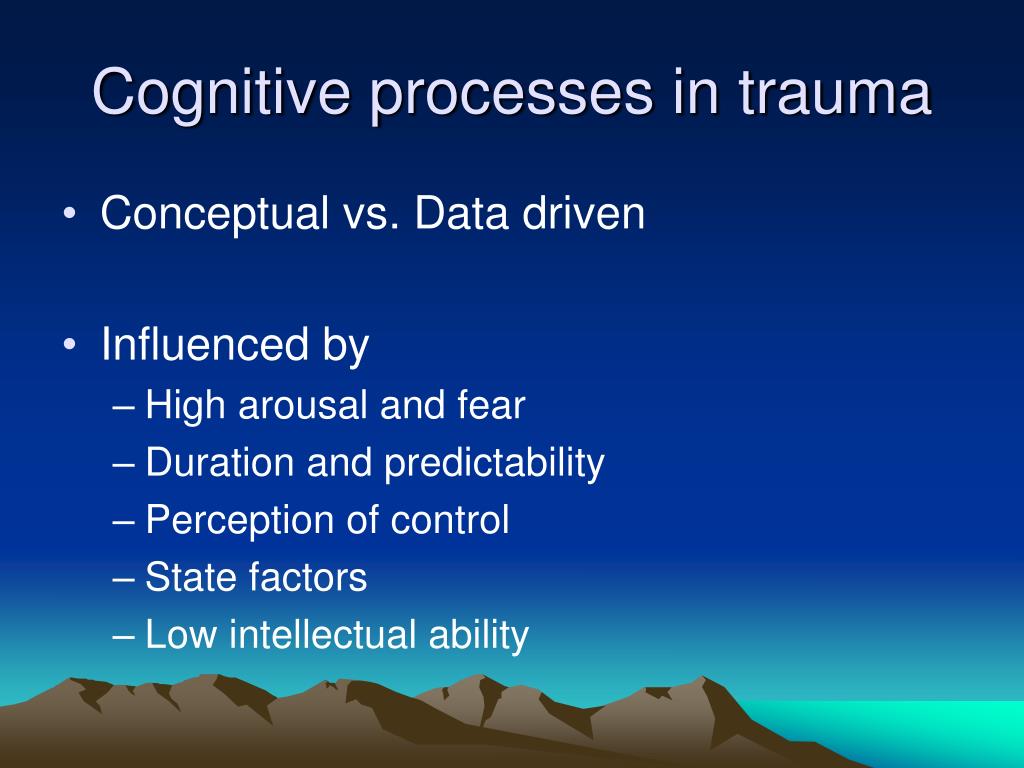 Cognitive processes in trauma

• Conceptual vs. Data driven

• Influenced by
– High arousal and fear
– Duration and predictability
– Perception of control
– State factors
– Low intellectual ability